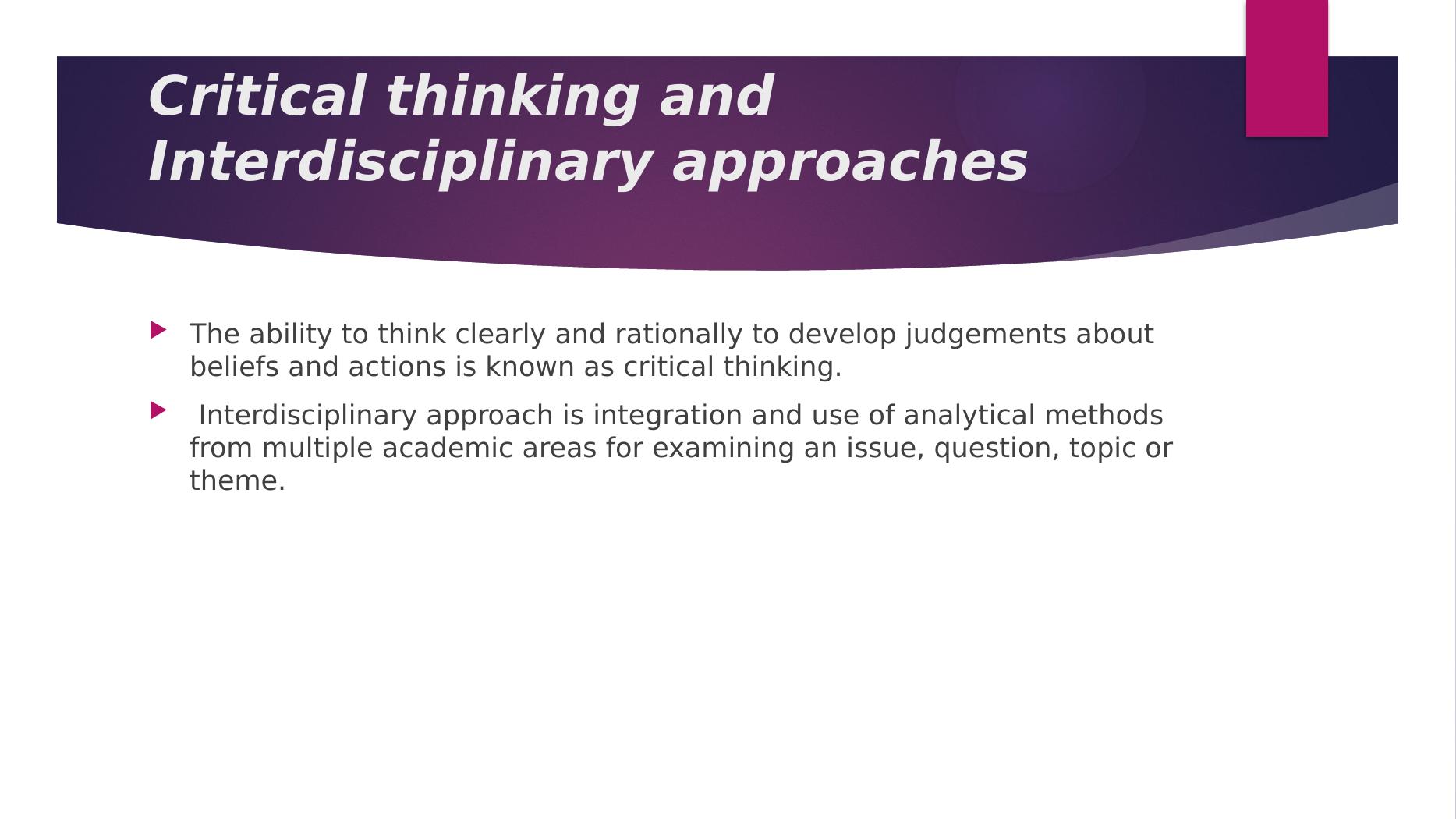 Critical thinking and Interdisciplinary approaches

The ability to think clearly and rationally to develop judgements about beliefs and actions is known as critical thinking.

Interdisciplinary approach is integration and use of analytical methods from multiple academic areas for examining an issue, question, topic or theme.